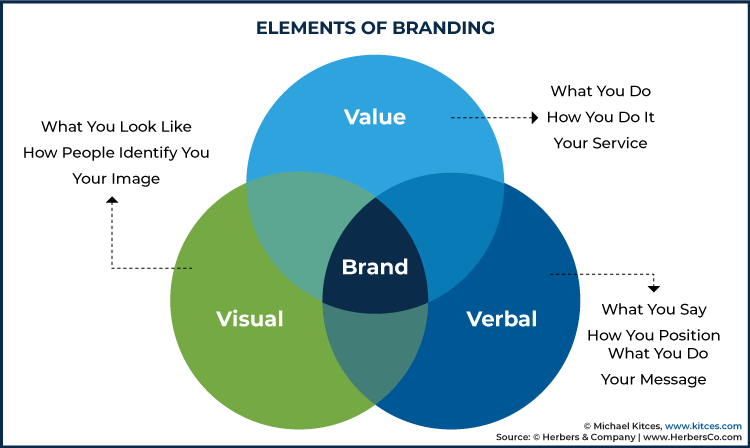 ELEMENTS OF BRANDING

What You Look Like
How People Identify You
Your Image

Value

What You Do
How You Do It
Your Service

Brand

Visual

Verbal

What You Say
How You Position What You Do
Your Message

© Michael Kitces, www.kitces.com
Source: © Herbers & Company | www.HerbersCo.com